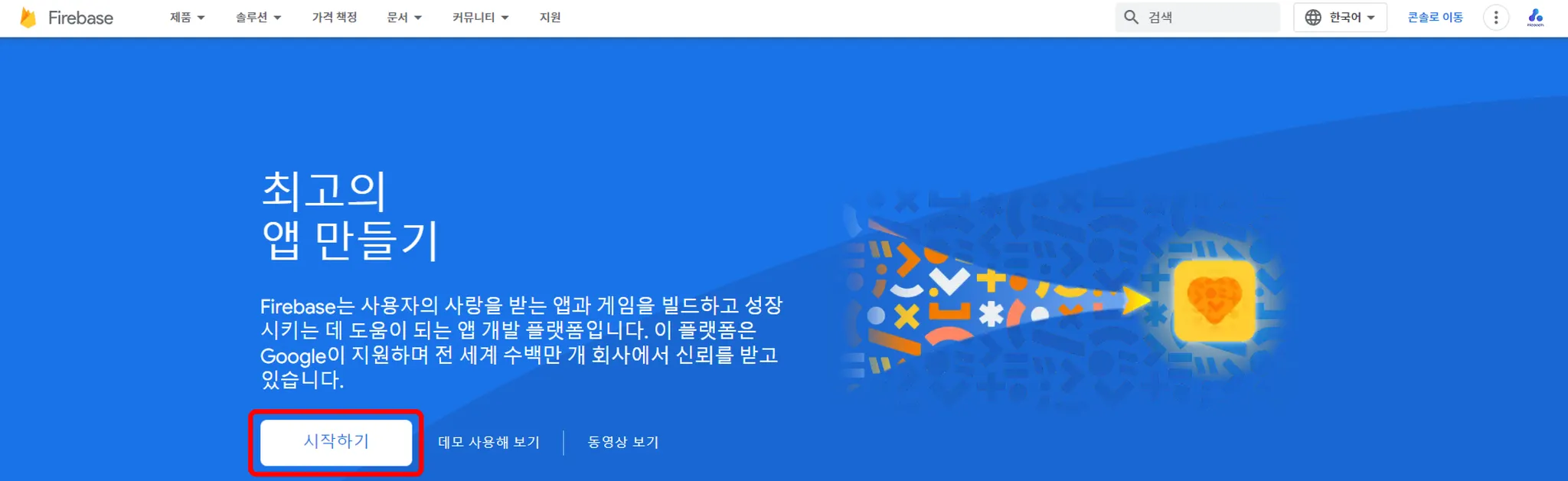 Firebase 제품 솔루션 가격 책정 문서 커뮤니티 지원 검색 한국어 콘솔로 이동

최고의
앱 만들기

Firebase는 사용자의 사랑을 받는 앱과 게임을 빌드하고 성장시키는 데 도움이 되는 앱 개발 플랫폼입니다. 이 플랫폼은 Google이 지원하며 전 세계 수백만 개 회사에서 신뢰를 받고 있습니다.

시작하기 데모 사용해 보기 동영상 보기